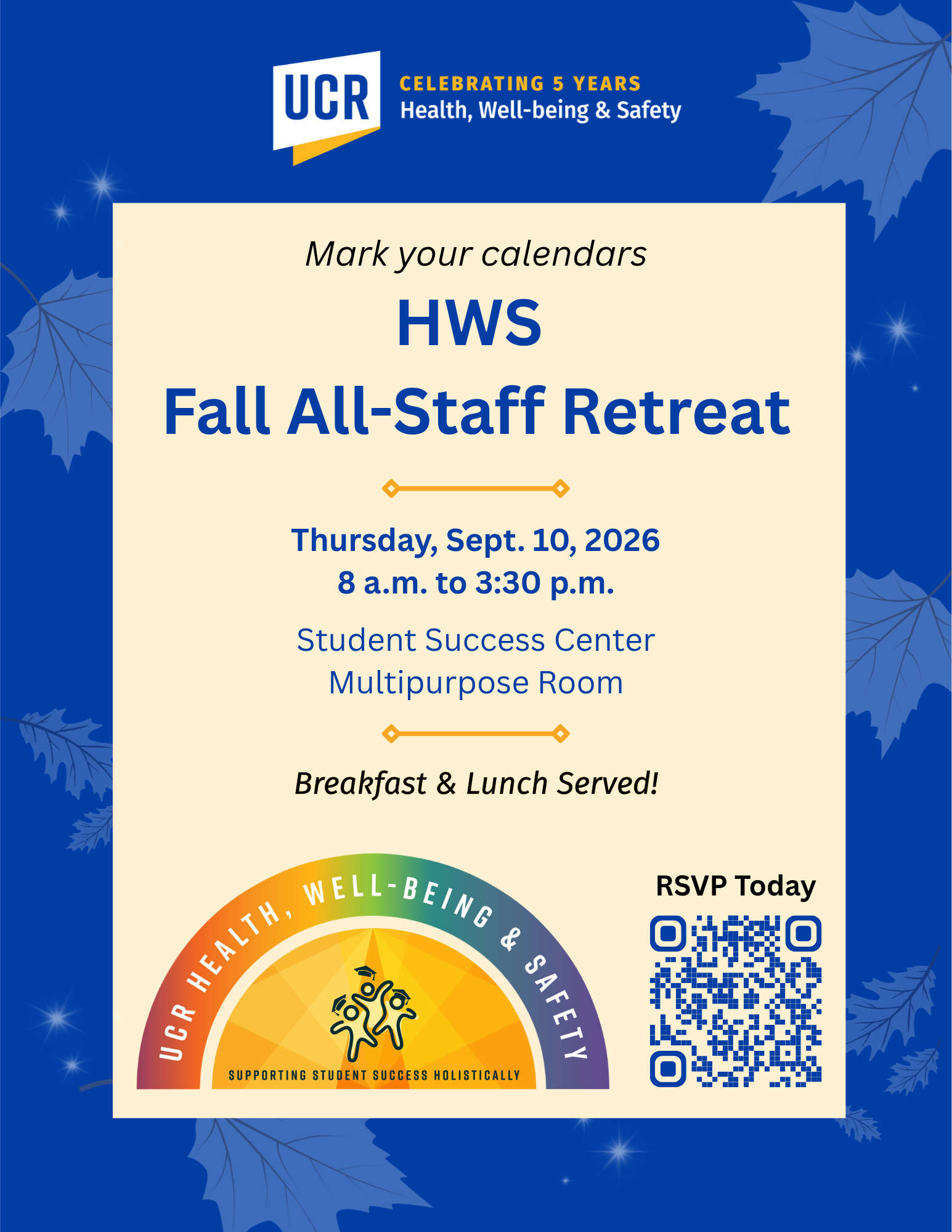 UCR
CELEBRATING 5 YEARS
Health, Well-being & Safety

Mark your calendars

HWS
Fall All-Staff Retreat

Thursday, Sept. 10, 2026
8 a.m. to 3:30 p.m.

Student Success Center
Multipurpose Room

Breakfast & Lunch Served!

UCR HEALTH, WELL-BEING & SAFETY
SUPPORTING STUDENT SUCCESS HOLISTICALLY

RSVP Today